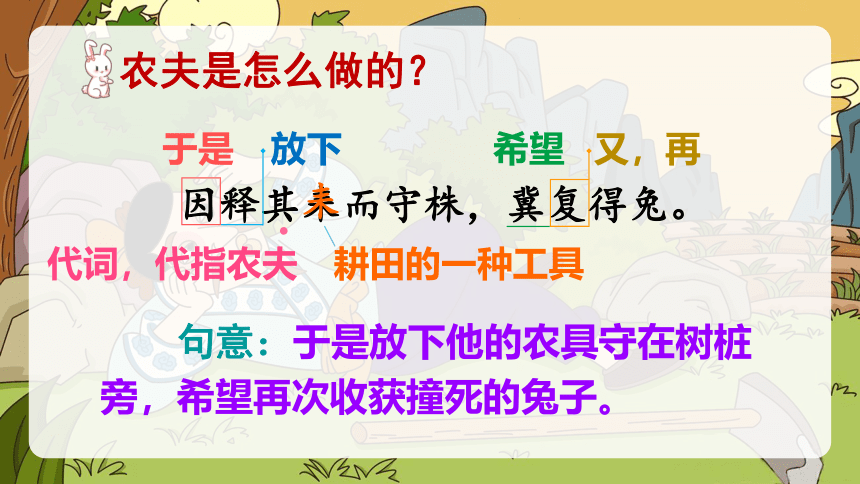 农夫是怎么做的？

于是　放下　　　　希望　又，再

因释其耒而守株，冀复得兔。

代词，代指农夫　耕田的一种工具

句意：于是放下他的农具守在树桩旁，希望再次收获撞死的兔子。